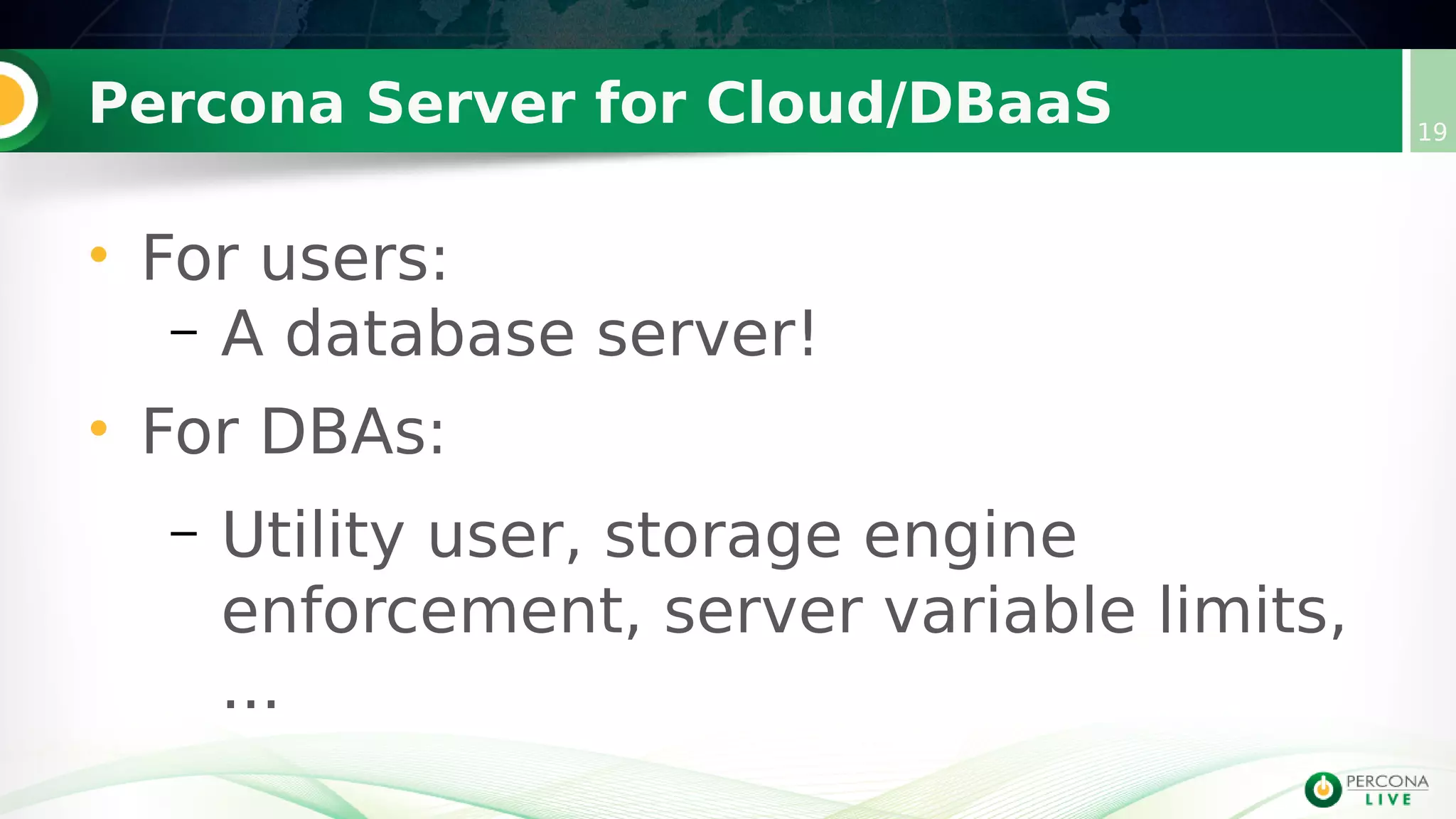 Percona Server for Cloud/DBaaS

19

• For users:
– A database server!

• For DBAs:
– Utility user, storage engine enforcement, server variable limits, ...

PERCONA LIVE